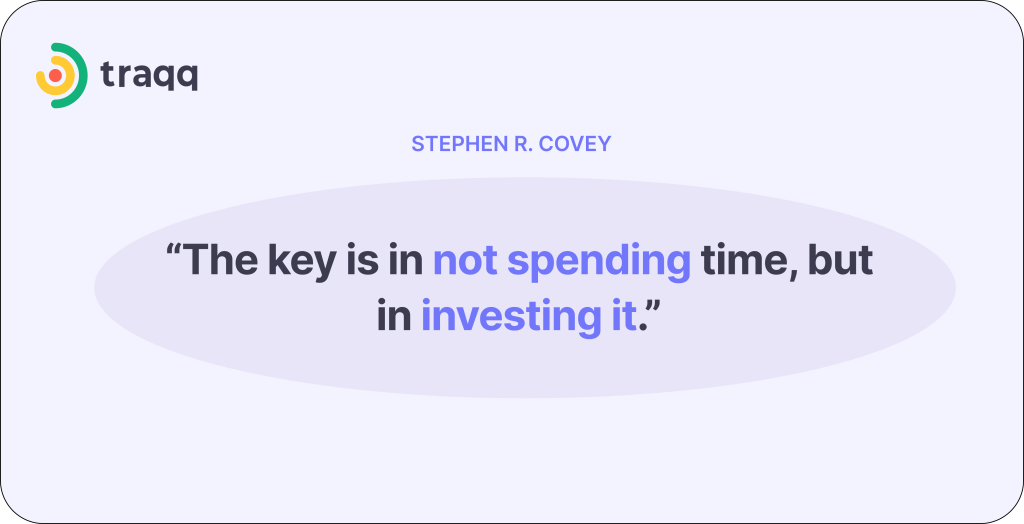 traqq

STEPHEN R. COVEY

“The key is in not spending time, but in investing it.”